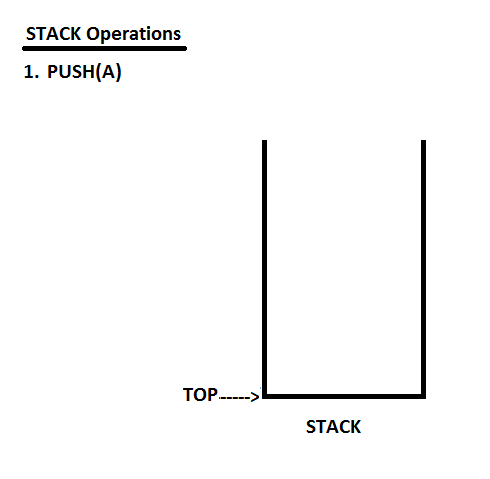 STACK Operations

1. PUSH(A)

TOP----->

STACK